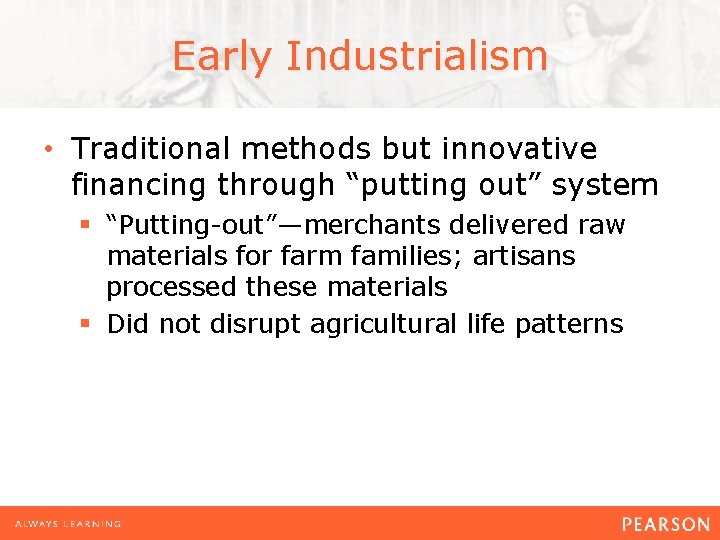 Early Industrialism

• Traditional methods but innovative financing through “putting out” system
  ▪ “Putting-out”—merchants delivered raw materials for farm families; artisans processed these materials
  ▪ Did not disrupt agricultural life patterns

ALWAYS LEARNING

PEARSON